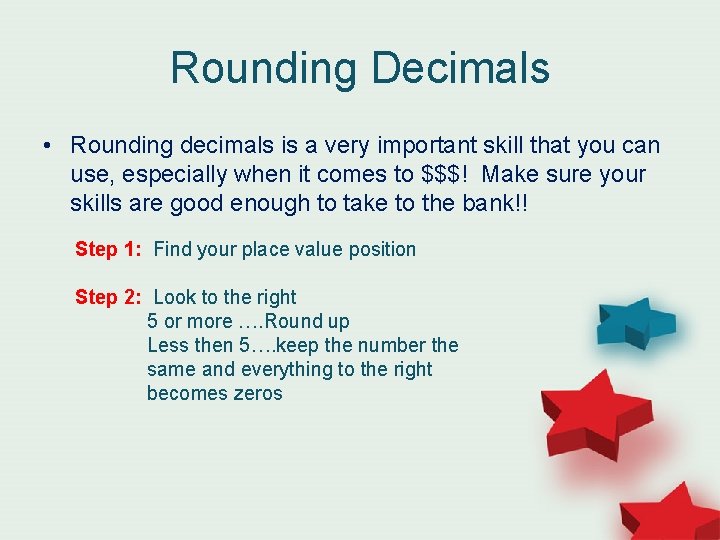 Rounding Decimals

• Rounding decimals is a very important skill that you can use, especially when it comes to \$\$\$! Make sure your skills are good enough to take to the bank!!

Step 1: Find your place value position

Step 2: Look to the right
5 or more ….Round up
Less then 5….keep the number the same and everything to the right becomes zeros